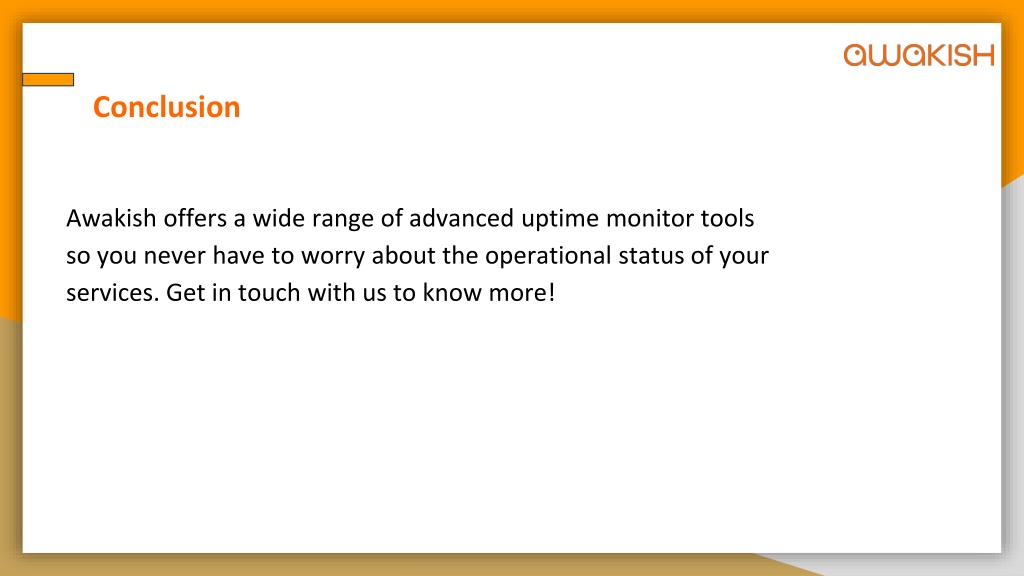 awakish

Conclusion

Awakish offers a wide range of advanced uptime monitor tools so you never have to worry about the operational status of your services. Get in touch with us to know more!